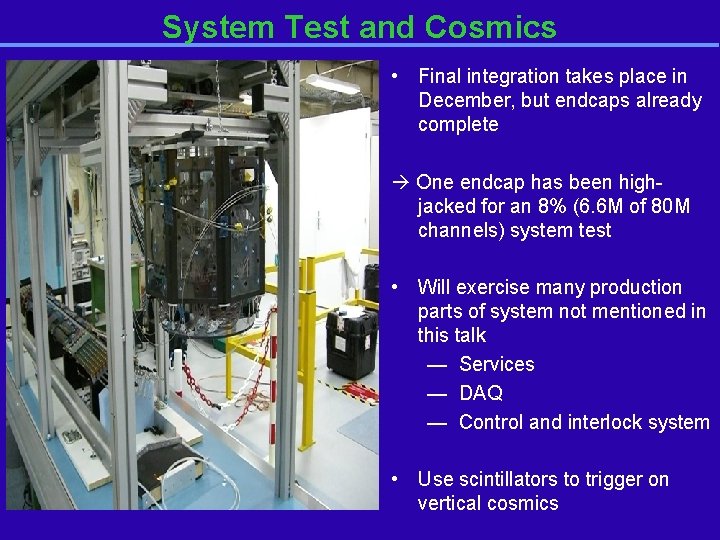 System Test and Cosmics

• Final integration takes place in December, but endcaps already complete

→ One endcap has been high-jacked for an 8% (6.6M of 80M channels) system test

• Will exercise many production parts of system not mentioned in this talk
— Services
— DAQ
— Control and interlock system

• Use scintillators to trigger on vertical cosmics